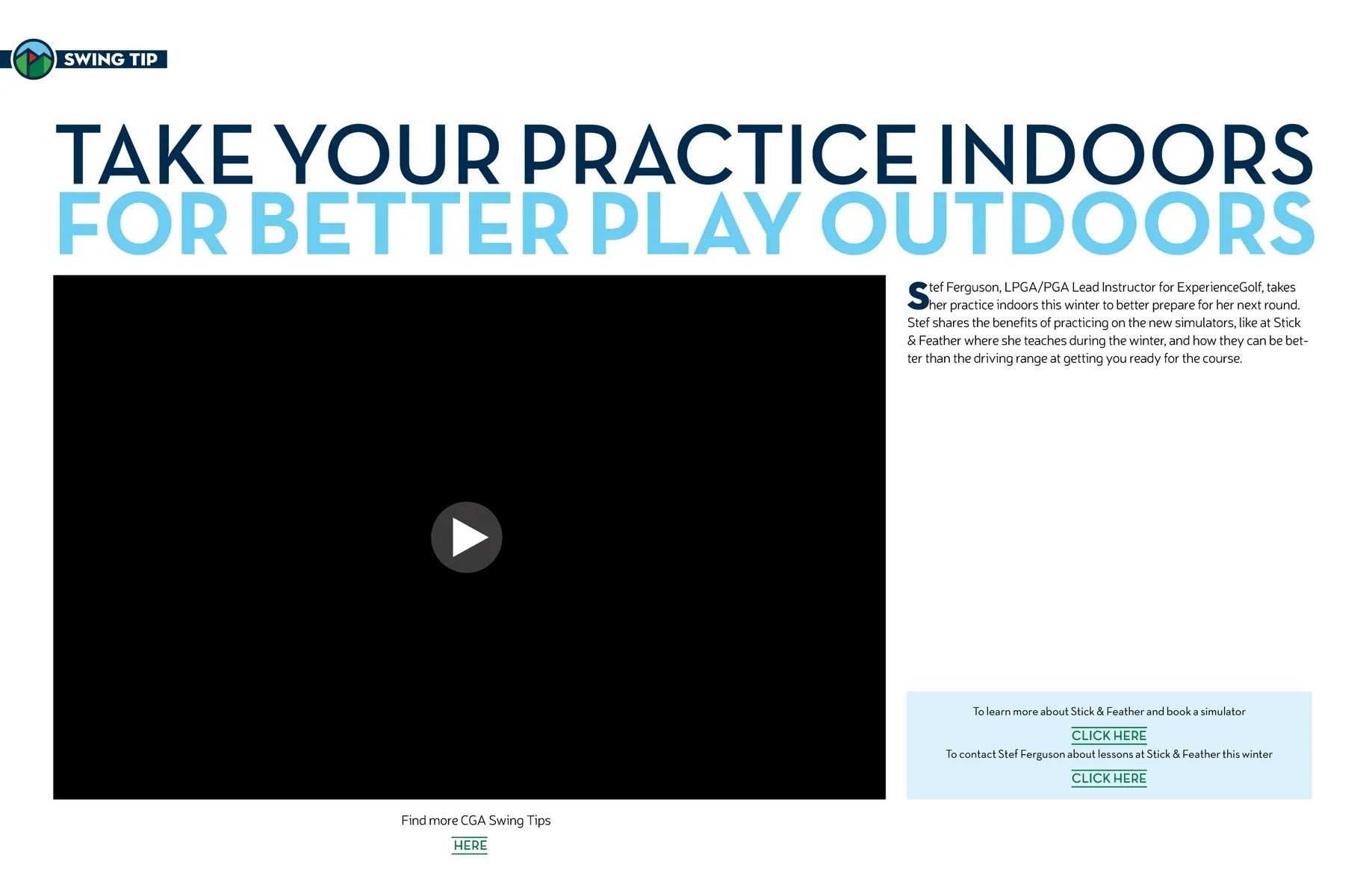 SWING TIP

TAKE YOUR PRACTICE INDOORS
FOR BETTER PLAY OUTDOORS

Stef Ferguson, LPGA/PGA Lead Instructor for ExperienceGolf, takes her practice indoors this winter to better prepare for her next round. Stef shares the benefits of practicing on the new simulators, like at Stick & Feather where she teaches during the winter, and how they can be better than the driving range at getting you ready for the course.

To learn more about Stick & Feather and book a simulator

CLICK HERE

To contact Stef Ferguson about lessons at Stick & Feather this winter

CLICK HERE

Find more CGA Swing Tips

HERE